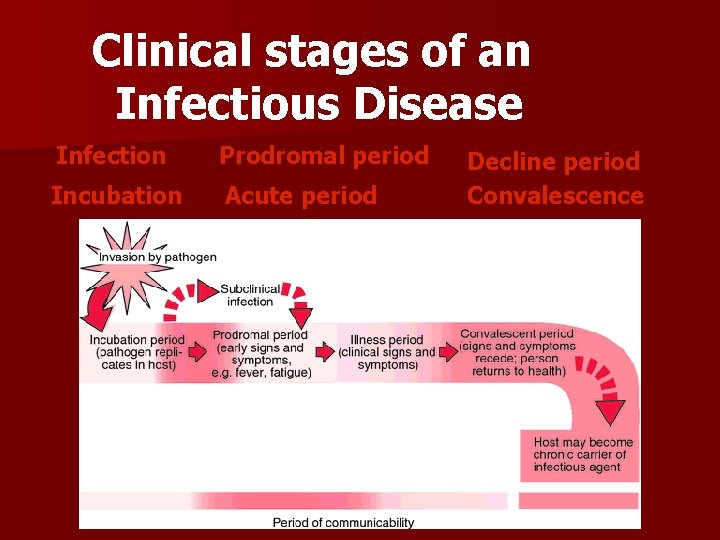 Clinical stages of an Infectious Disease

Infection
Incubation

Prodromal period
Acute period

Decline period
Convalescence

Invasion by pathogen

Subclinical infection

Incubation period (pathogen replicates in host)

Prodromal period (early signs and symptoms, e.g. fever, fatigue)

Illness period (clinical signs and symptoms)

Convalescent period (signs and symptoms recede; person returns to health)

Host may become chronic carrier of infectious agent

Period of communicability